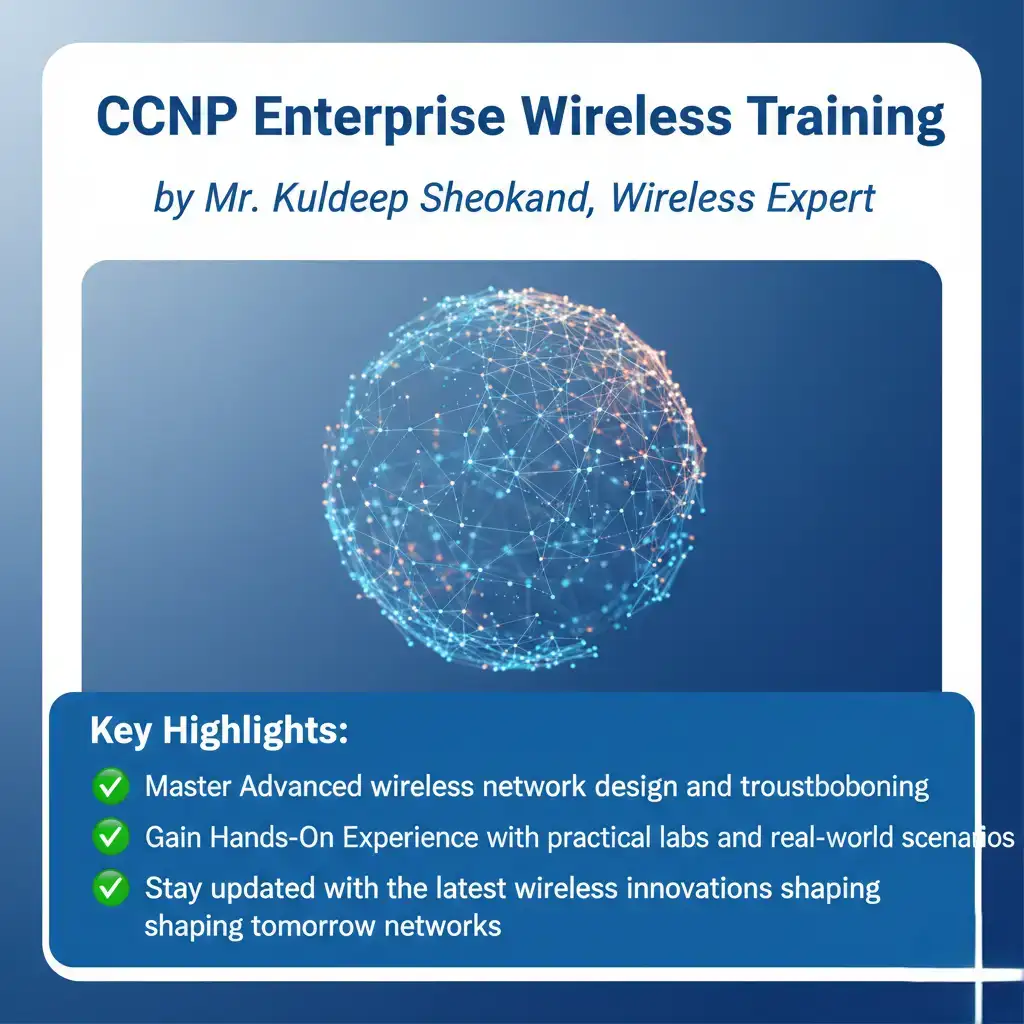 CCNP Enterprise Wireless Training

by Mr. Kuldeep Sheokand, Wireless Expert

Key Highlights:

✅ Master Advanced wireless network design and troustboboning

✅ Gain Hands-On Experience with practical labs and real-world scenarios

✅ Stay updated with the latest wireless innovations shaping shaping tomorrow networks